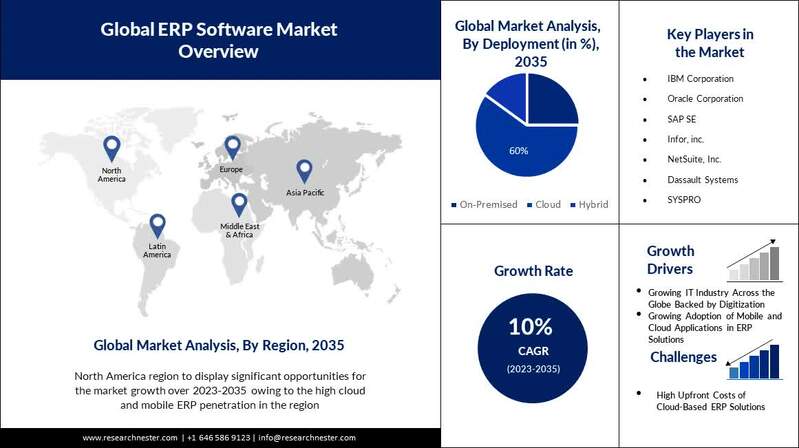 Global ERP Software Market Overview

North America

Europe

Asia Pacific

Middle East & Africa

Latin America

Global Market Analysis, By Region, 2035

North America region to display significant opportunities for the market growth over 2023-2035 owing to the high cloud and mobile ERP penetration in the region

www.researchnester.com | +1 646 586 9123 | info@researchnester.com

Global Market Analysis, By Deployment (in %), 2035

60%

On-Premised Cloud Hybrid

Key Players in the Market

- IBM Corporation
- Oracle Corporation
- SAP SE
- Infor, inc.
- NetSuite, Inc.
- Dassault Systems
- SYSPRO

Growth Rate

10%
CAGR
(2023-2035)

Growth Drivers

- Growing IT Industry Across the Globe Backed by Digitization
- Growing Adoption of Mobile and Cloud Applications in ERP Solutions

Challenges

- High Upfront Costs of Cloud-Based ERP Solutions